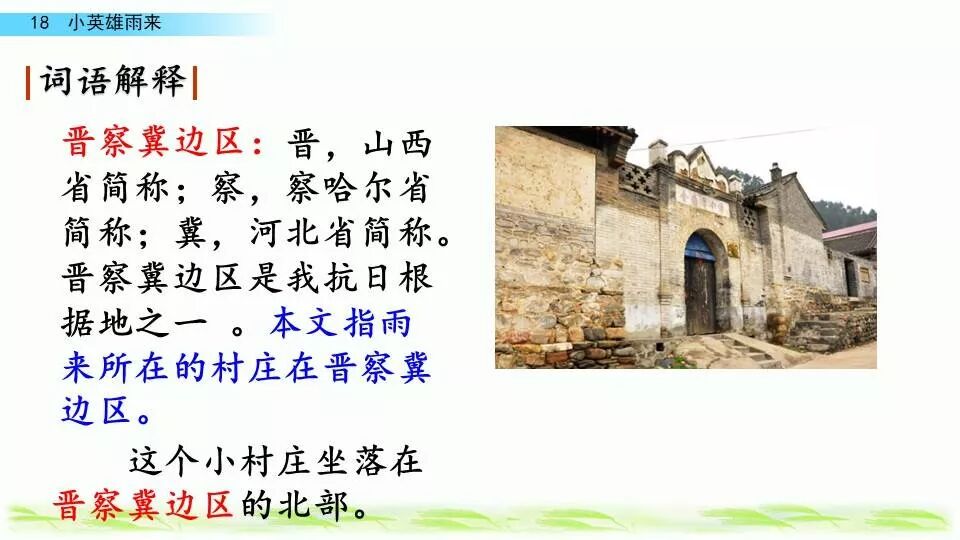 18 小英雄雨来

词语解释

晋察冀边区：晋，山西省简称；察，察哈尔省简称；冀，河北省简称。晋察冀边区是我抗日根据地之一 。本文指雨来所在的村庄在晋察冀边区。

这个小村庄坐落在晋察冀边区的北部。